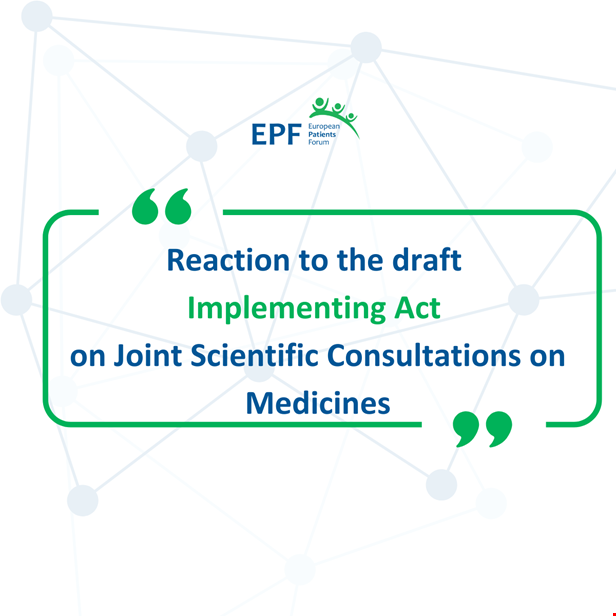 EPF European Patients Forum

“

Reaction to the draft
Implementing Act
on Joint Scientific Consultations on Medicines

”